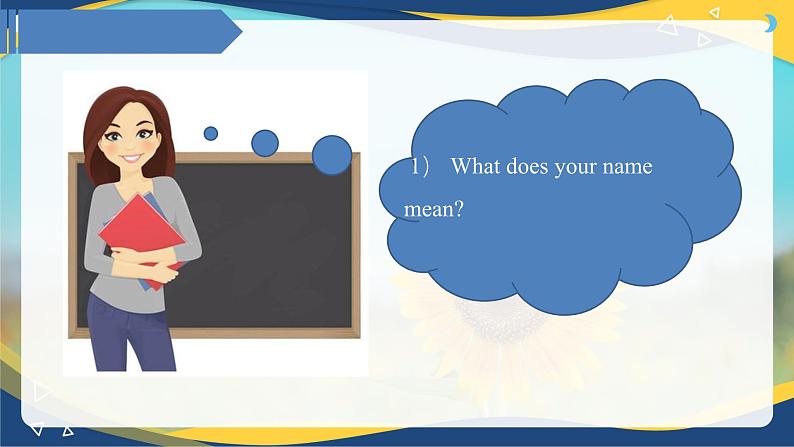 1） What does your name mean?